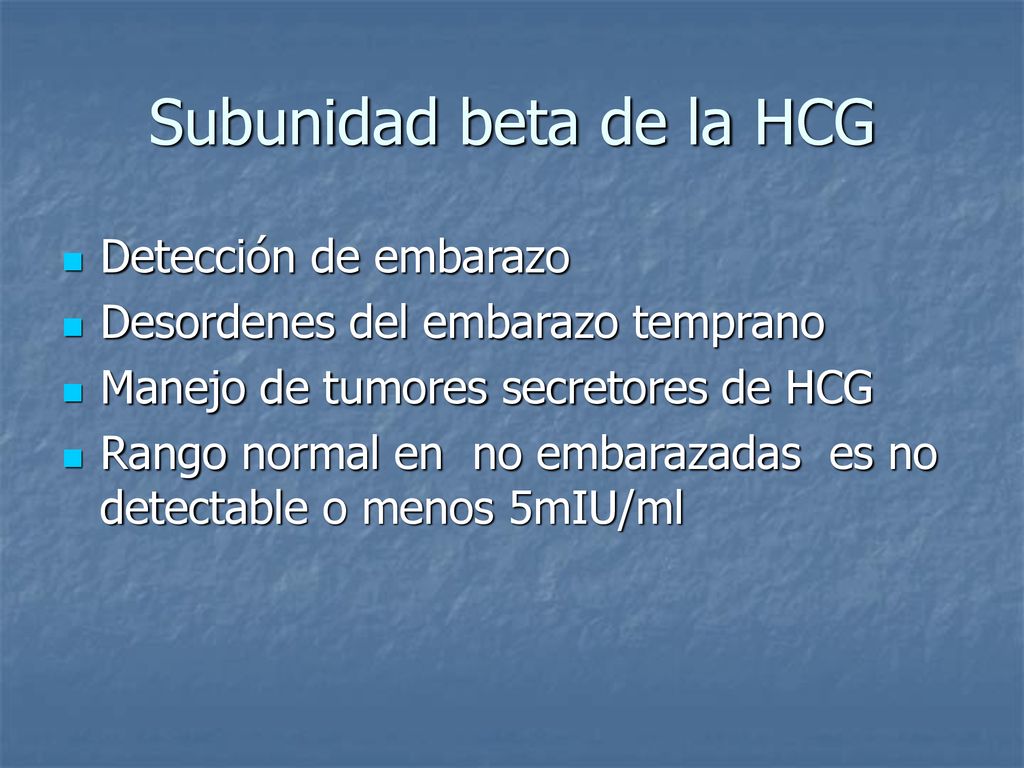 Subunidad beta de la HCG

- Detección de embarazo
- Desordenes del embarazo temprano
- Manejo de tumores secretores de HCG
- Rango normal en no embarazadas es no detectable o menos 5mIU/ml